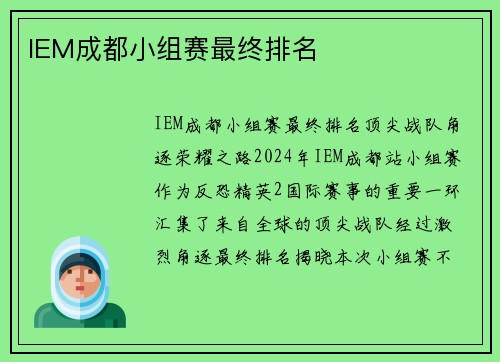 IEM成都小组赛最终排名

IEM成都小组赛最终排名顶尖战队角逐荣耀之路2024年IEM成都站小组赛作为反恐精英2国际赛事的重要一环汇集了来自全球的顶尖战队经过激烈角逐最终排名揭晓本次小组赛不